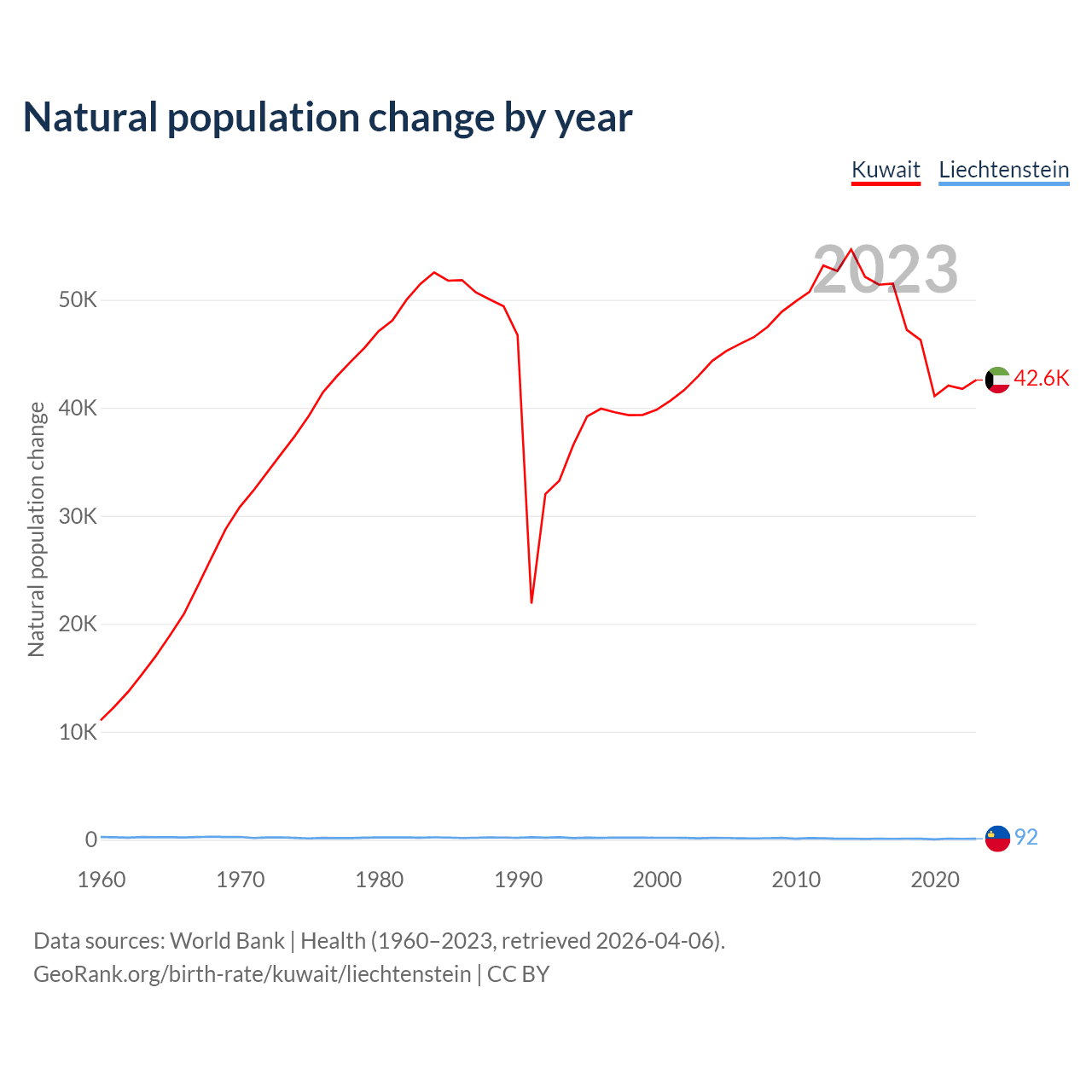 Natural population change by year

Kuwait Liechtenstein

2023

Natural population change

50K
40K
30K
20K
10K
0

42.6K
92

1960 1970 1980 1990 2000 2010 2020

Data sources: World Bank | Health (1960–2023, retrieved 2026-04-06).
GeoRank.org/birth-rate/kuwait/liechtenstein | CC BY